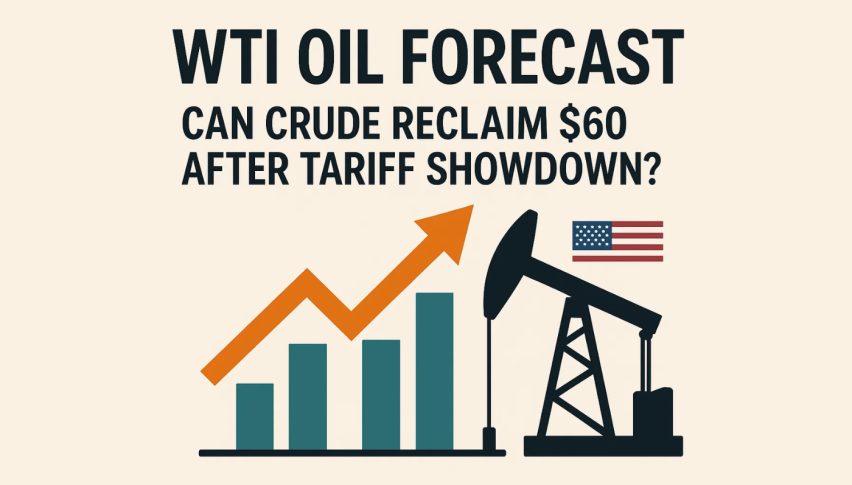 WTI OIL FORECAST

CAN CRUDE RECLAIM \$60 AFTER TARIFF SHOWDOWN?